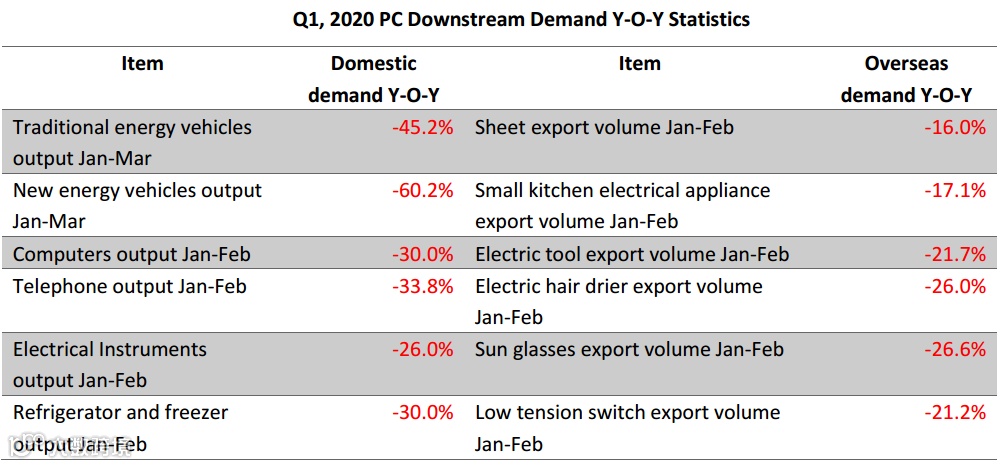 Q1, 2020 PC Downstream Demand Y-O-Y Statistics

| Item | Domestic demand Y-O-Y | Item | Overseas demand Y-O-Y |
|---|---|---|---|
| Traditional energy vehicles output Jan-Mar | -45.2% | Sheet export volume Jan-Feb | -16.0% |
| New energy vehicles output Jan-Mar | -60.2% | Small kitchen electrical appliance export volume Jan-Feb | -17.1% |
| Computers output Jan-Feb | -30.0% | Electric tool export volume Jan-Feb | -21.7% |
| Telephone output Jan-Feb | -33.8% | Electric hair drier export volume Jan-Feb | -26.0% |
| Electrical Instruments output Jan-Feb | -26.0% | Sun glasses export volume Jan-Feb | -26.6% |
| Refrigerator and freezer output Jan-Feb | -30.0% | Low tension switch export volume Jan-Feb | -21.2% |